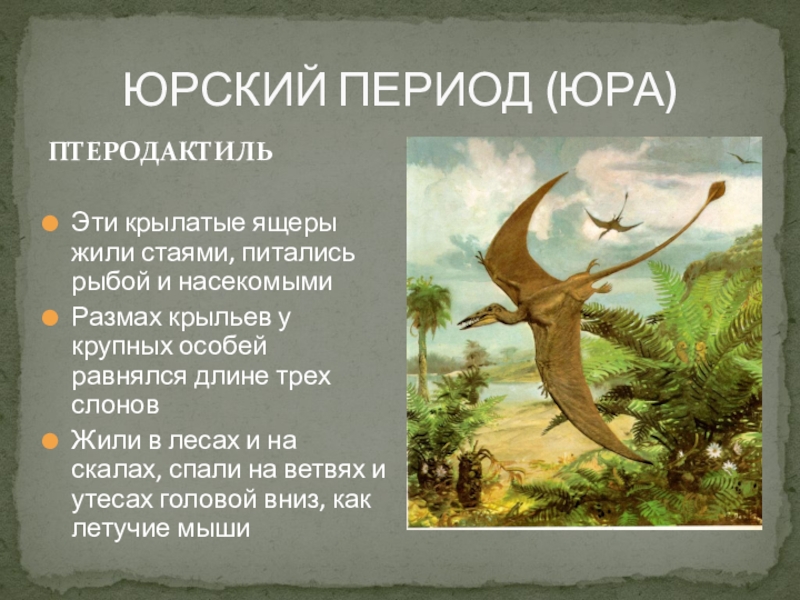 ЮРСКИЙ ПЕРИОД (ЮРА)

ПТЕРОДАКТИЛЬ

Эти крылатые ящеры жили стаями, питались рыбой и насекомыми

Размах крыльев у крупных особей равнялся длине трех слонов

Жили в лесах и на скалах, спали на ветвях и утесах головой вниз, как летучие мыши